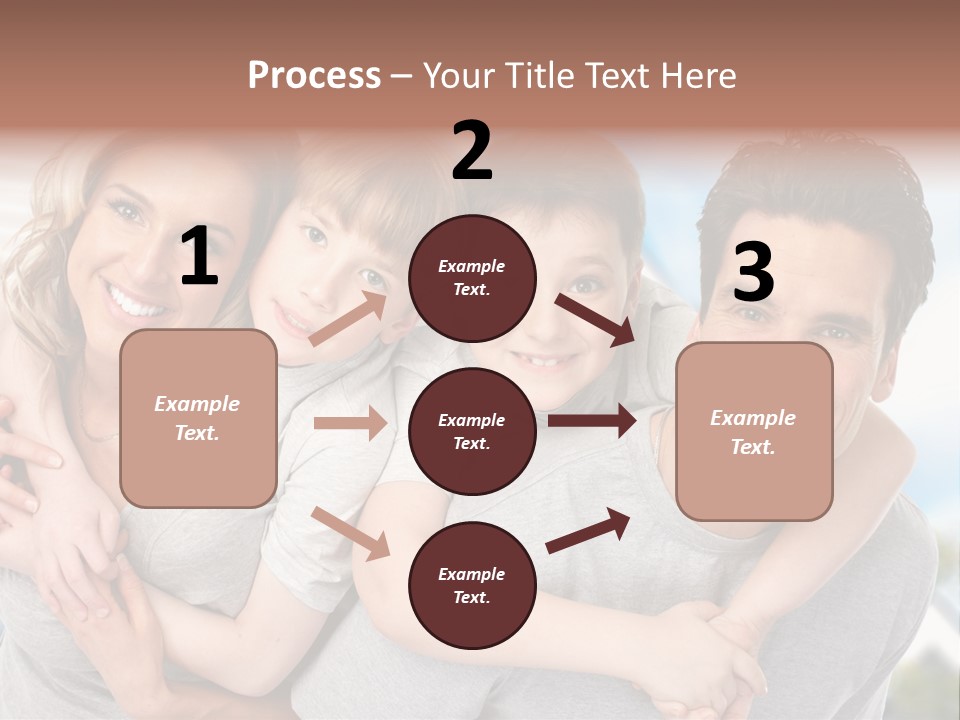 Process – Your Title Text Here

1

Example Text.

2

Example Text.

Example Text.

Example Text.

3

Example Text.